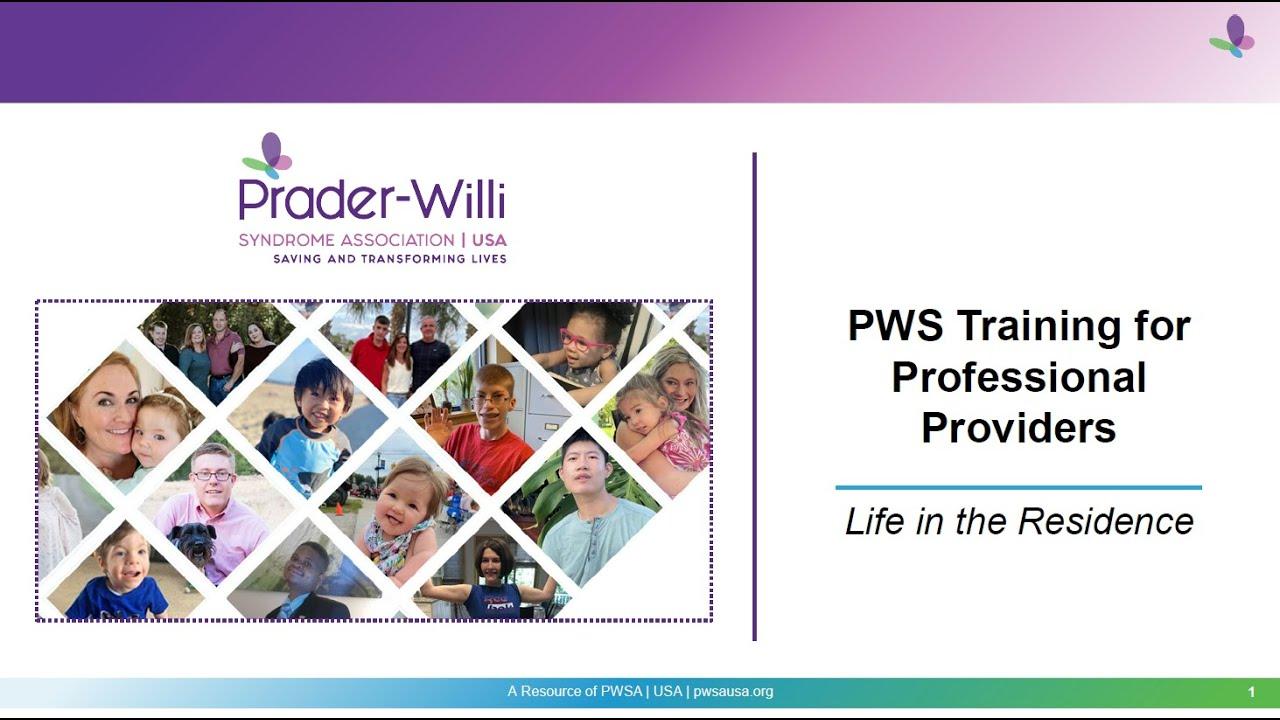 Prader-Willi
SYNDROME ASSOCIATION | USA
SAVING AND TRANSFORMING LIVES

PWS Training for Professional Providers

Life in the Residence

A Resource of PWSA | USA | pwsausa.org

1